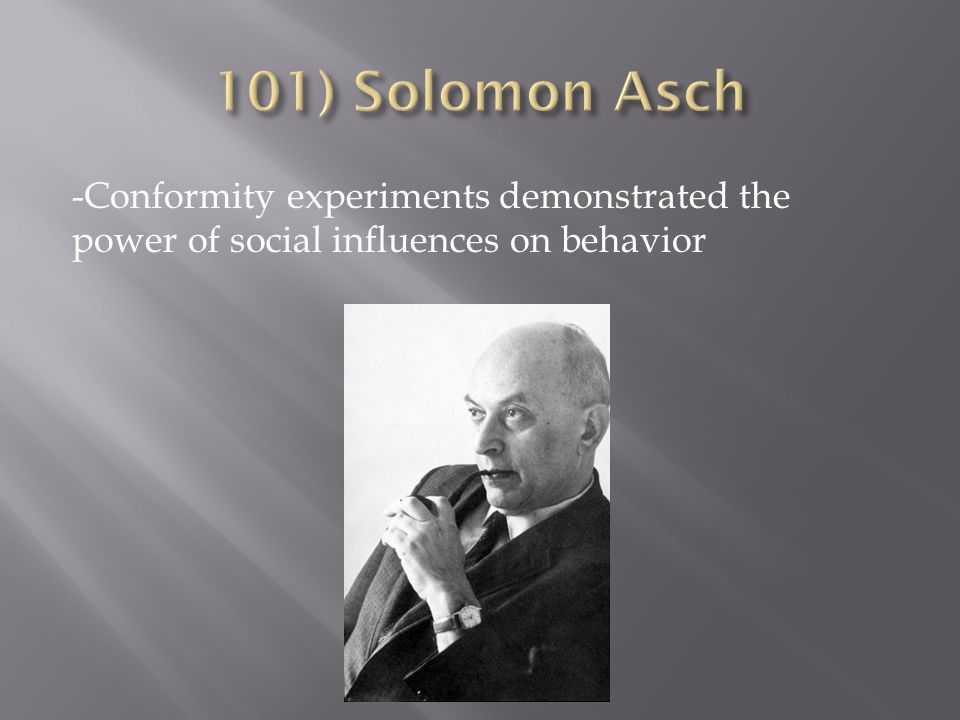 101) Solomon Asch

-Conformity experiments demonstrated the power of social influences on behavior